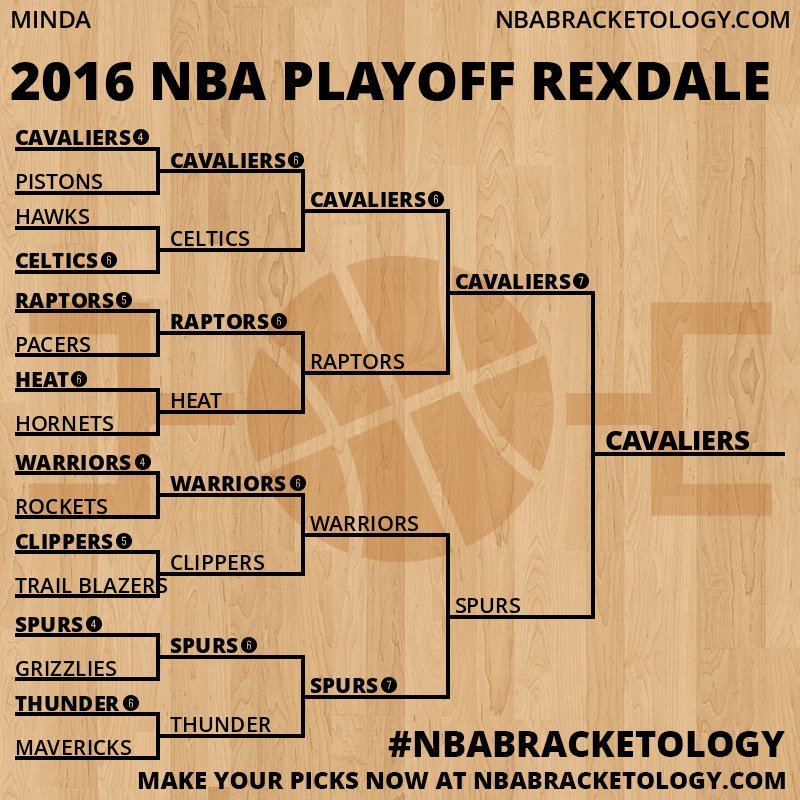 MINDA

NBABRACKETOLOGY.COM

2016 NBA PLAYOFF REXDALE

CAVALIERS 4
PISTONS
HAWKS
CELTICS 6
RAPTORS 5
PACERS
HEAT 6
HORNETS
WARRIORS 4
ROCKETS
CLIPPERS 5
TRAIL BLAZERS
SPURS 4
GRIZZLIES
THUNDER 6
MAVERICKS

CAVALIERS 6
CELTICS
RAPTORS 6
HEAT
WARRIORS 6
CLIPPERS
SPURS 6
THUNDER

CAVALIERS 6
RAPTORS
WARRIORS
SPURS 7

CAVALIERS 7
SPURS

CAVALIERS

#NBABRACKETOLOGY

MAKE YOUR PICKS NOW AT NBABRACKETOLOGY.COM